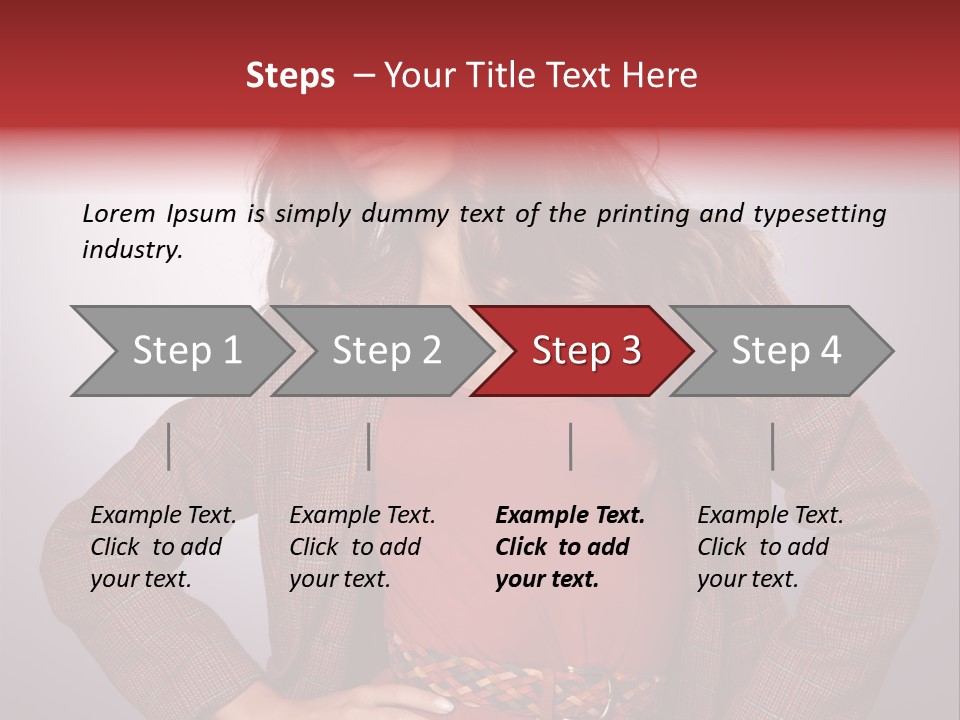 Steps – Your Title Text Here

Lorem Ipsum is simply dummy text of the printing and typesetting industry.

Step 1

Step 2

Step 3

Step 4

Example Text. Click to add your text.

Example Text. Click to add your text.

Example Text. Click to add your text.

Example Text. Click to add your text.